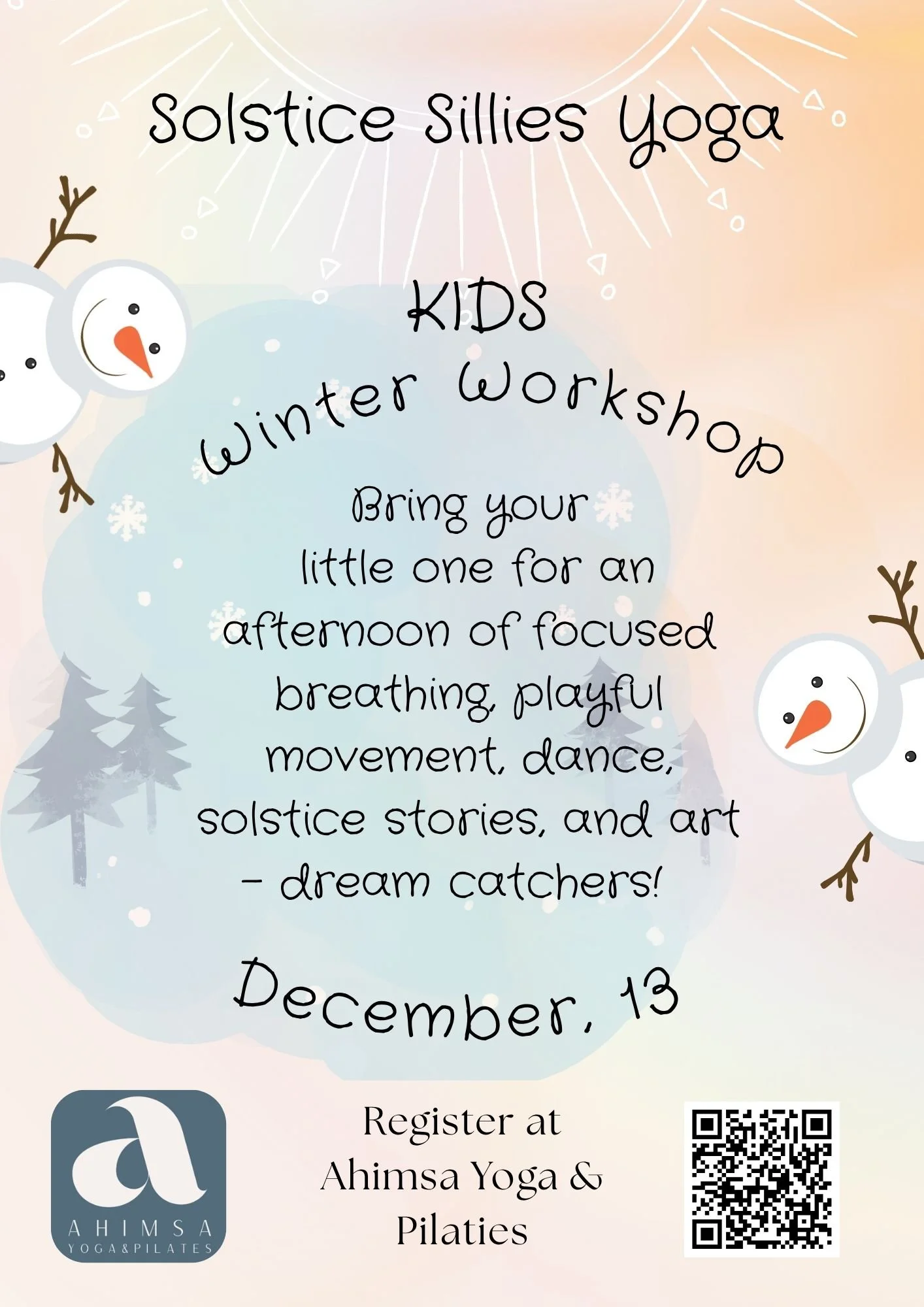 Solstice Sillies Yoga

KIDS

Winter Workshop

Bring your little one for an afternoon of focused breathing, playful movement, dance, solstice stories, and art - dream catchers!

December, 13

a
AHIMSA
YOGA&PILATES

Register at Ahimsa Yoga & Pilaties